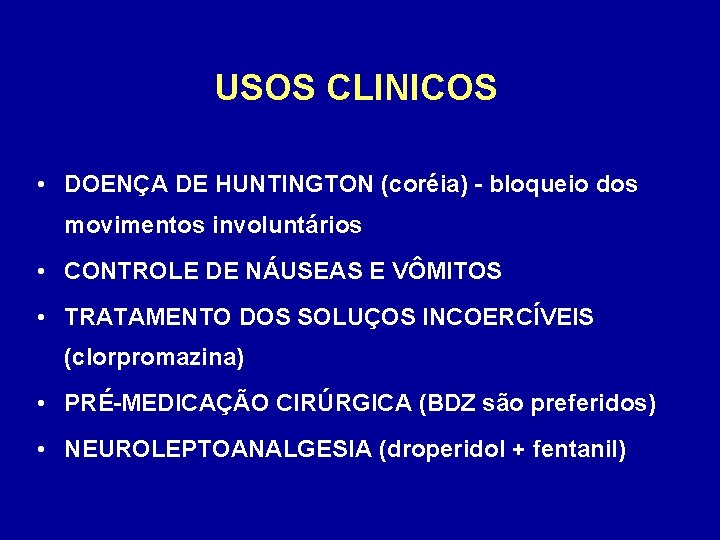 USOS CLINICOS

• DOENÇA DE HUNTINGTON (coréia) - bloqueio dos movimentos involuntários
• CONTROLE DE NÁUSEAS E VÔMITOS
• TRATAMENTO DOS SOLUÇOS INCOERCÍVEIS (clorpromazina)
• PRÉ-MEDICAÇÃO CIRÚRGICA (BDZ são preferidos)
• NEUROLEPTOANALGESIA (droperidol + fentanil)